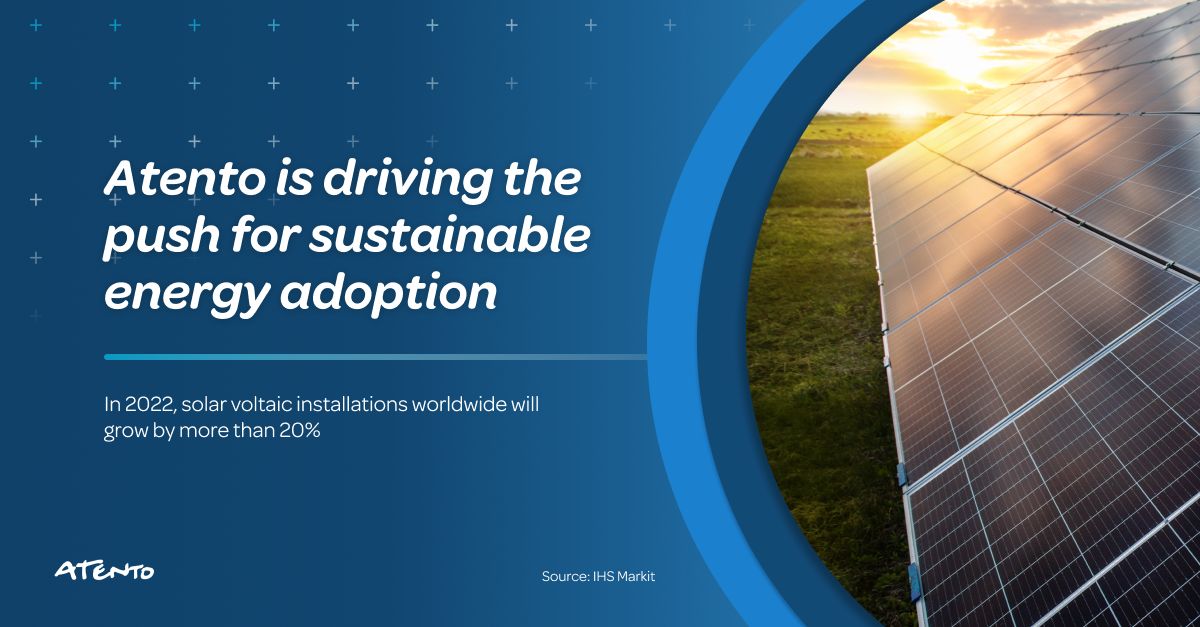 Atento is driving the push for sustainable energy adoption

In 2022, solar voltaic installations worldwide will grow by more than 20%

ATENTO

Source: IHS Markit